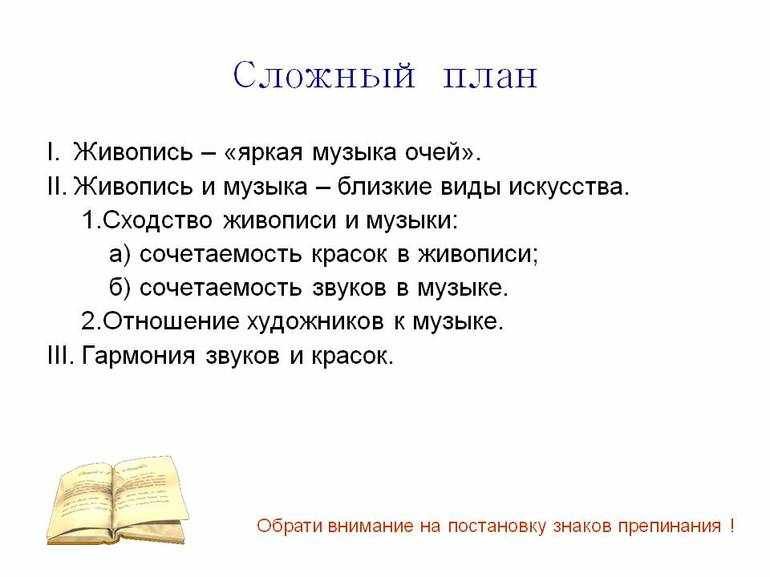 Сложный план

I. Живопись – «яркая музыка очей».
II. Живопись и музыка – близкие виды искусства.
1.Сходство живописи и музыки:
а) сочетаемость красок в живописи;
б) сочетаемость звуков в музыке.
2.Отношение художников к музыке.
III. Гармония звуков и красок.

Обрати внимание на постановку знаков препинания !